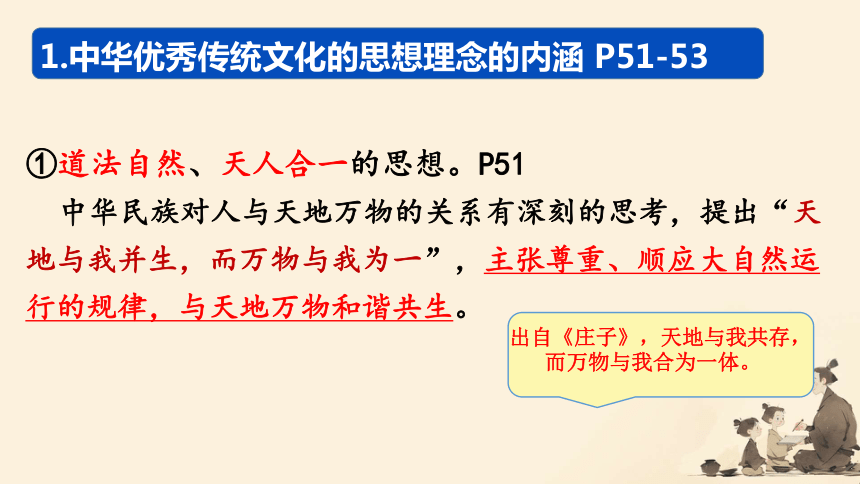 1.中华优秀传统文化的思想理念的内涵 P51-53

①道法自然、天人合一的思想。P51

中华民族对人与天地万物的关系有深刻的思考，提出“天地与我并生，而万物与我为一”，主张尊重、顺应大自然运行的规律，与天地万物和谐共生。

出自《庄子》，天地与我共存，而万物与我合为一体。